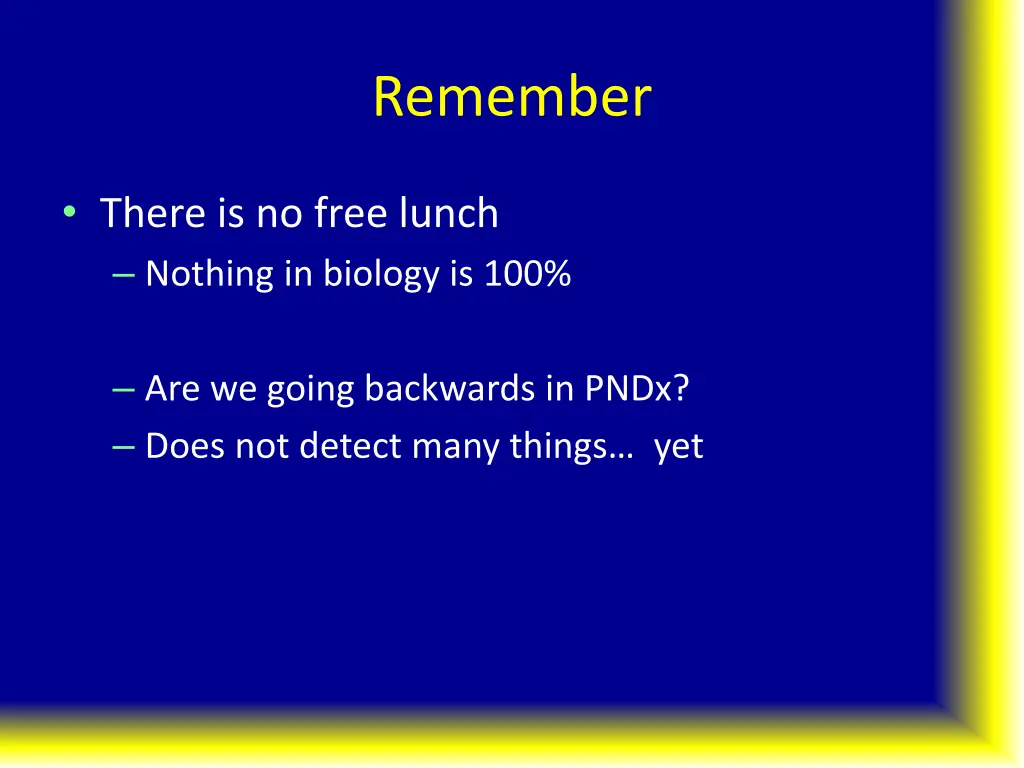 Remember

• There is no free lunch
– Nothing in biology is 100%

– Are we going backwards in PNDx?
– Does not detect many things… yet